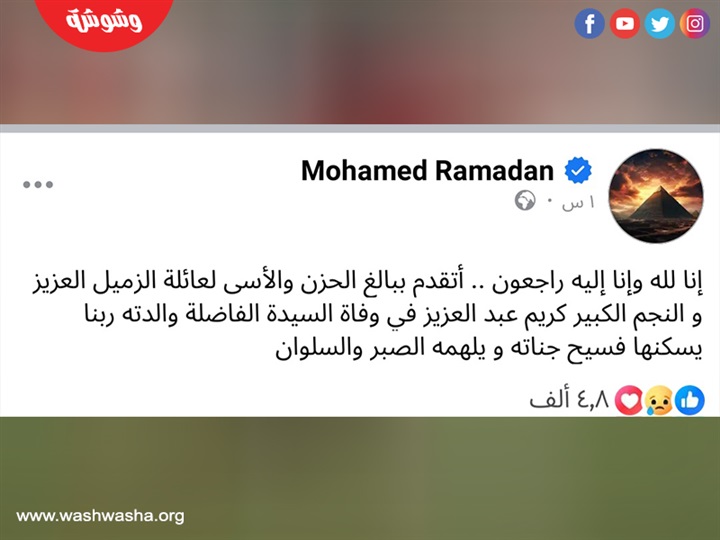 وشوشة

Mohamed Ramadan

١ س ·

إنا لله وإنا إليه راجعون .. أتقدم ببالغ الحزن والأسى لعائلة الزميل العزيز و النجم الكبير كريم عبد العزيز في وفاة السيدة الفاضلة والدته ربنا يسكنها فسيح جناته و يلهمه الصبر والسلوان

٤,٨ ألف

www.washwasha.org